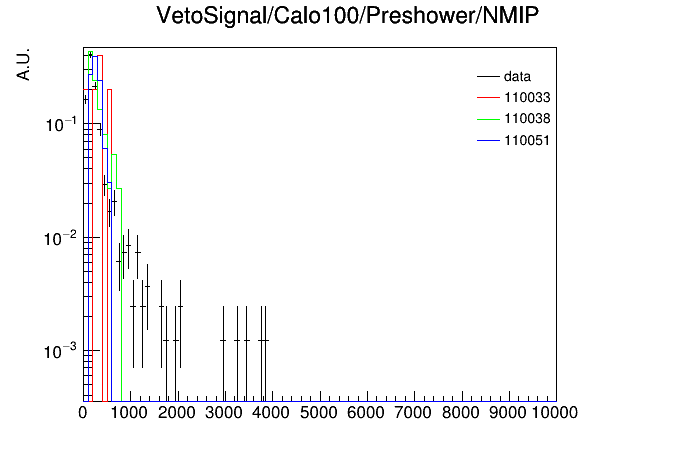 VetoSignal/Calo100/Preshower/NMIP

A.U.

data
110033
110038
110051

$10^{-1}$
$10^{-2}$
$10^{-3}$

0 1000 2000 3000 4000 5000 6000 7000 8000 9000 10000